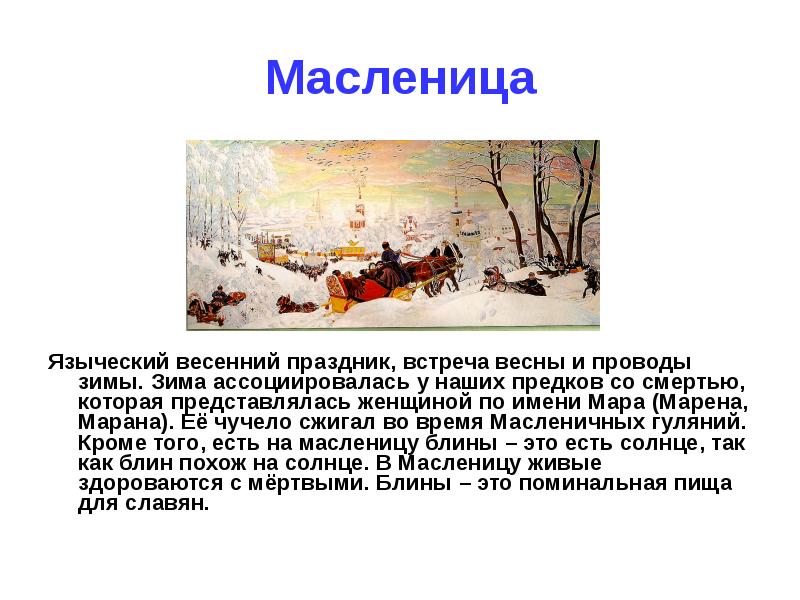 Масленица

Языческий весенний праздник, встреча весны и проводы зимы. Зима ассоциировалась у наших предков со смертью, которая представлялась женщиной по имени Мара (Марена, Марана). Её чучело сжигал во время Масленичных гуляний. Кроме того, есть на масленицу блины – это есть солнце, так как блин похож на солнце. В Масленицу живые здороваются с мёртвыми. Блины – это поминальная пища для славян.